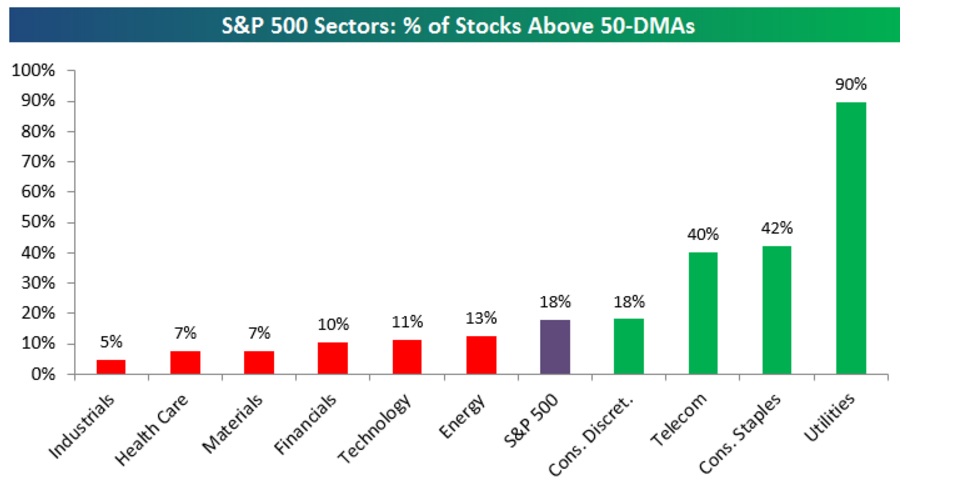 S&P 500 Sectors: % of Stocks Above 50-DMAs

100%
90%
80%
70%
60%
50%
40%
30%
20%
10%
0%

5%
7%
7%
10%
11%
13%
18%
18%
40%
42%
90%

Industrials
Health Care
Materials
Financials
Technology
Energy
S&P 500
Cons. Discret.
Telecom
Cons. Staples
Utilities